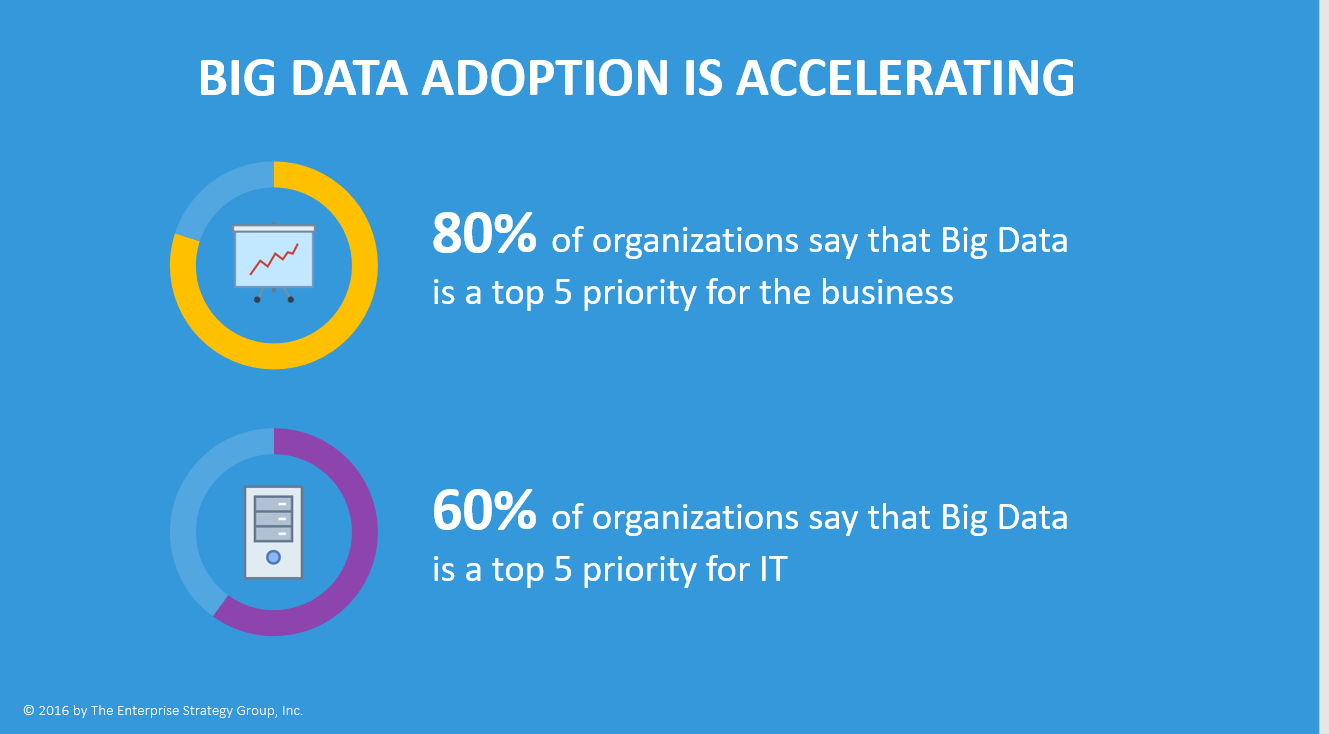 BIG DATA ADOPTION IS ACCELERATING

80% of organizations say that Big Data is a top 5 priority for the business

60% of organizations say that Big Data is a top 5 priority for IT

© 2016 by The Enterprise Strategy Group, Inc.